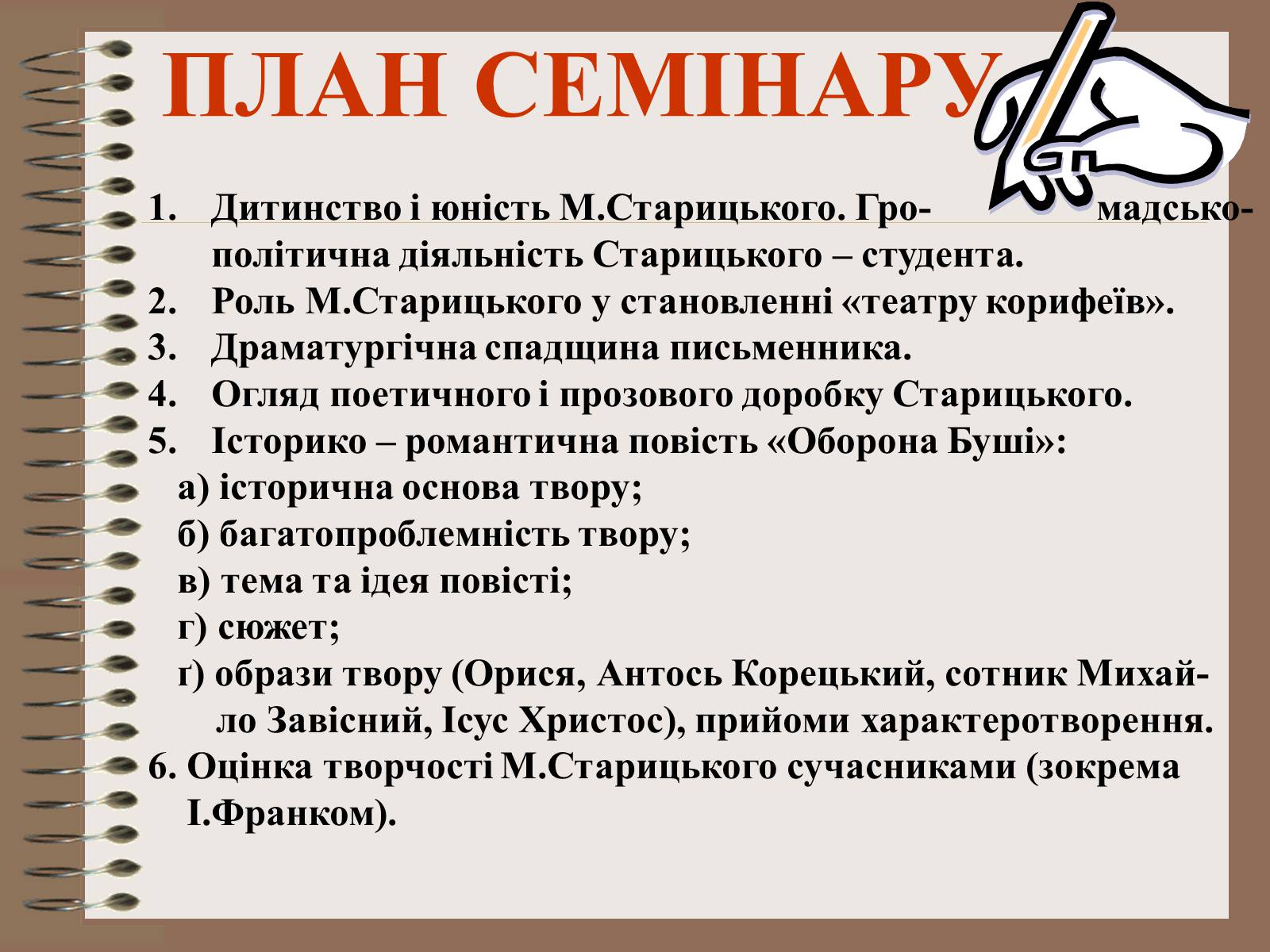 ПЛАН СЕМІНАРУ

1. Дитинство і юність М.Старицького. Громадсько-політична діяльність Старицького – студента.
2. Роль М.Старицького у становленні «театру корифеїв».
3. Драматургічна спадщина письменника.
4. Огляд поетичного і прозового доробку Старицького.
5. Історико – романтична повість «Оборона Буші»:
а) історична основа твору;
б) багатопроблемність твору;
в) тема та ідея повісті;
г) сюжет;
ґ) образи твору (Орися, Антось Корецький, сотник Михайло Завісний, Ісус Христос), прийоми характеротворення.
6. Оцінка творчості М.Старицького сучасниками (зокрема І.Франком).